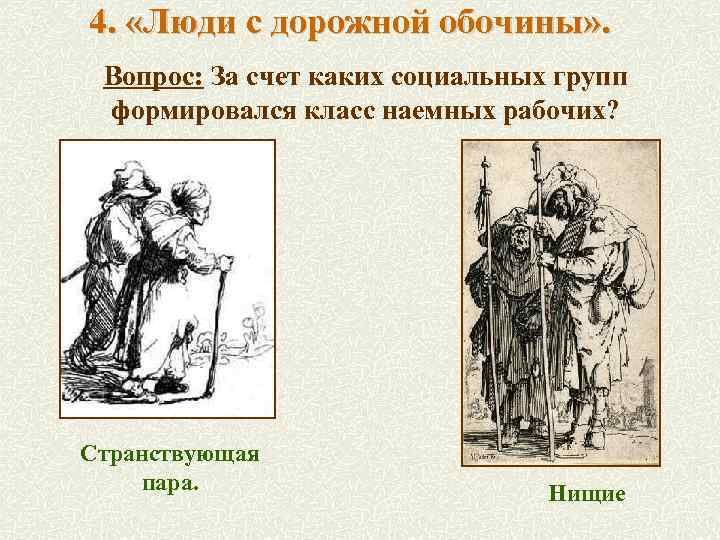 4. «Люди с дорожной обочины».

Вопрос: За счет каких социальных групп формировался класс наемных рабочих?

Странствующая пара.

Нищие